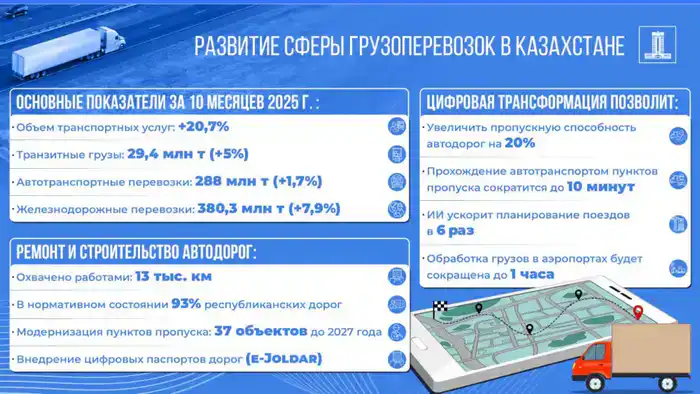 РАЗВИТИЕ СФЕРЫ ГРУЗОПЕРЕВОЗОК В КАЗАХСТАНЕ

ОСНОВНЫЕ ПОКАЗАТЕЛИ ЗА 10 МЕСЯЦЕВ 2025 Г. :

Объем транспортных услуг: +20,7%

Транзитные грузы: 29,4 млн т (+5%)

Автотранспортные перевозки: 288 млн т (+1,7%)

Железнодорожные перевозки: 380,3 млн т (+7,9%)

РЕМОНТ И СТРОИТЕЛЬСТВО АВТОДОРОГ:

Охвачено работами: 13 тыс. км

В нормативном состоянии 93% республиканских дорог

Модернизация пунктов пропуска: 37 объектов до 2027 года

Внедрение цифровых паспортов дорог (E-JOLDAR)

ЦИФРОВАЯ ТРАНСФОРМАЦИЯ ПОЗВОЛИТ:

Увеличить пропускную способность автодорог на 20%

Прохождение автотранспортом пунктов пропуска сократится до 10 минут

ИИ ускорит планирование поездов в 6 раз

Обработка грузов в аэропортах будет сокращена до 1 часа